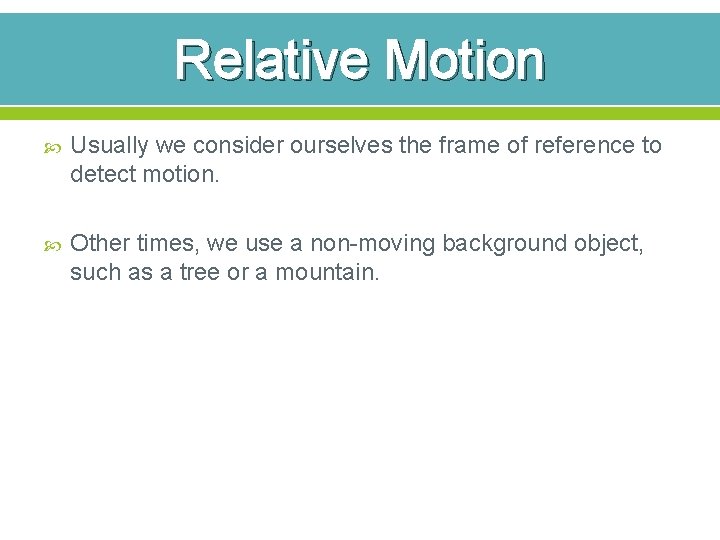 Relative Motion

Usually we consider ourselves the frame of reference to detect motion.

Other times, we use a non-moving background object, such as a tree or a mountain.